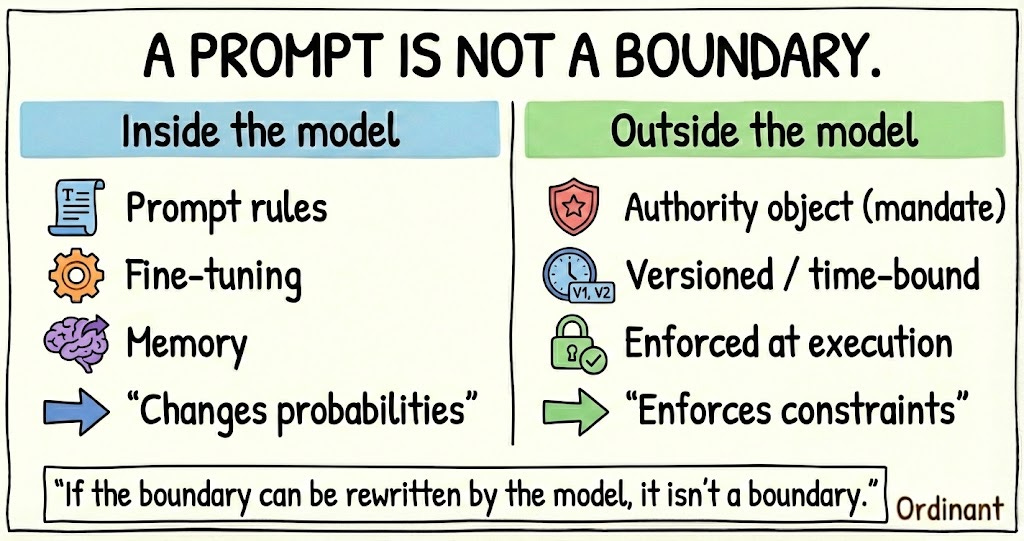 A PROMPT IS NOT A BOUNDARY.

Inside the model

Prompt rules

Fine-tuning

Memory

"Changes probabilities"

Outside the model

Authority object (mandate)

V1, V2

Versioned / time-bound

Enforced at execution

"Enforces constraints"

"If the boundary can be rewritten by the model, it isn't a boundary."

Ordinant